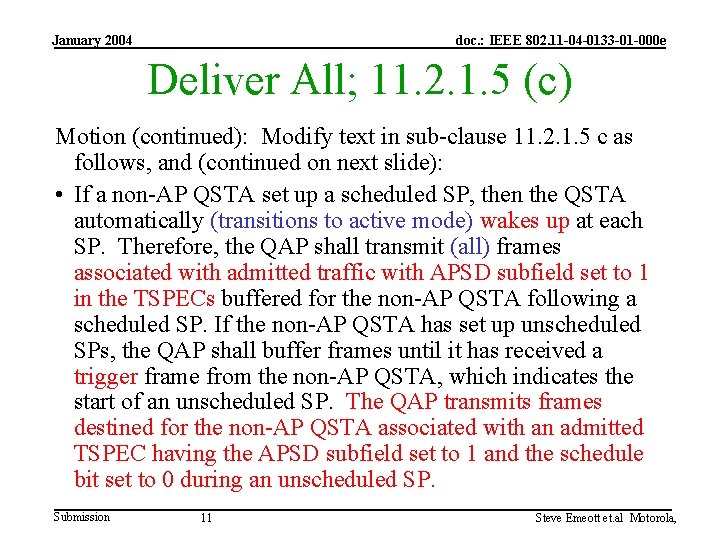 January 2004

doc.: IEEE 802.11-04-0133-01-000e

Deliver All; 11.2.1.5 (c)

Motion (continued): Modify text in sub-clause 11.2.1.5 c as follows, and (continued on next slide):

• If a non-AP QSTA set up a scheduled SP, then the QSTA automatically (transitions to active mode) wakes up at each SP. Therefore, the QAP shall transmit (all) frames associated with admitted traffic with APSD subfield set to 1 in the TSPECs buffered for the non-AP QSTA following a scheduled SP. If the non-AP QSTA has set up unscheduled SPs, the QAP shall buffer frames until it has received a trigger frame from the non-AP QSTA, which indicates the start of an unscheduled SP. The QAP transmits frames destined for the non-AP QSTA associated with an admitted TSPEC having the APSD subfield set to 1 and the schedule bit set to 0 during an unscheduled SP.

Submission

11

Steve Emeott et.al Motorola,